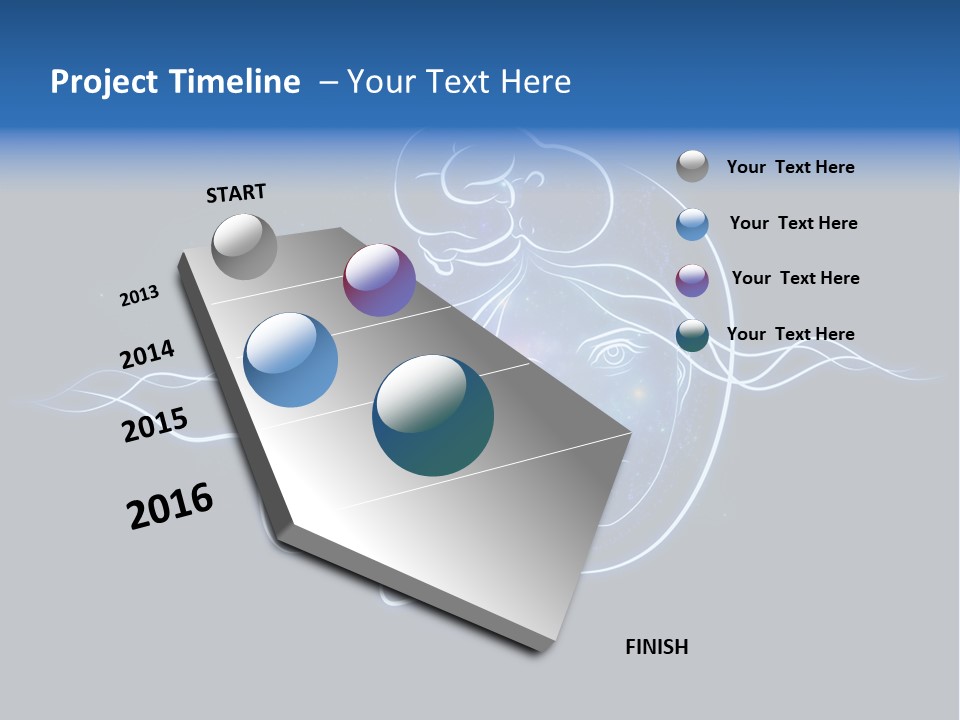 Project Timeline – Your Text Here

START

2013

2014

2015

2016

FINISH

Your Text Here

Your Text Here

Your Text Here

Your Text Here